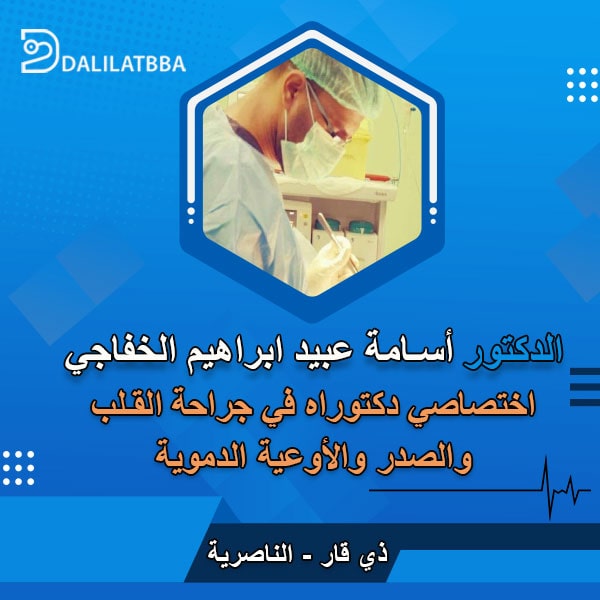 DALILATBBA

الدكتور أسامة عبيد ابراهيم الخفاجي
اختصاصي دكتوراه في جراحة القلب والصدر والأوعية الدموية

ذي قار - الناصرية